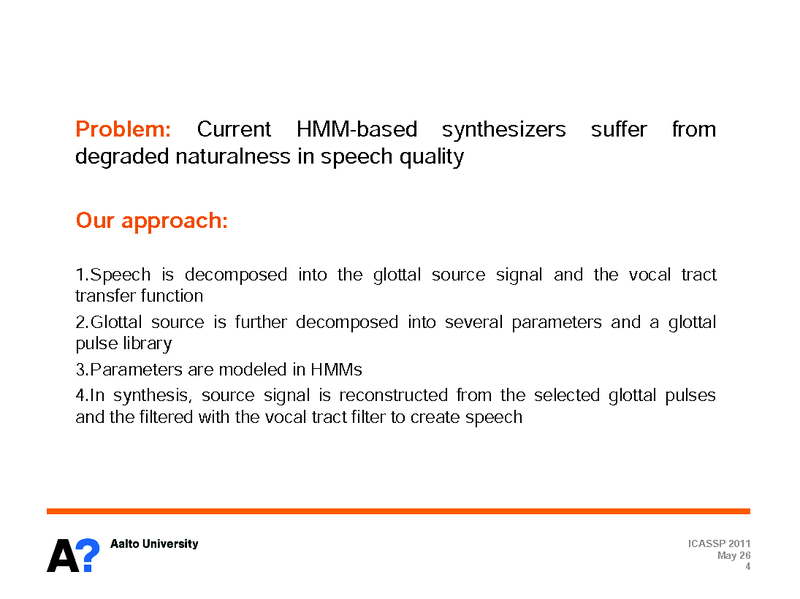 Problem: Current HMM-based synthesizers suffer from degraded naturalness in speech quality

Our approach:

1.Speech is decomposed into the glottal source signal and the vocal tract transfer function

2.Glottal source is further decomposed into several parameters and a glottal pulse library

3.Parameters are modeled in HMMs

4.In synthesis, source signal is reconstructed from the selected glottal pulses and the filtered with the vocal tract filter to create speech

A? Aalto University

ICASSP 2011
May 26
4